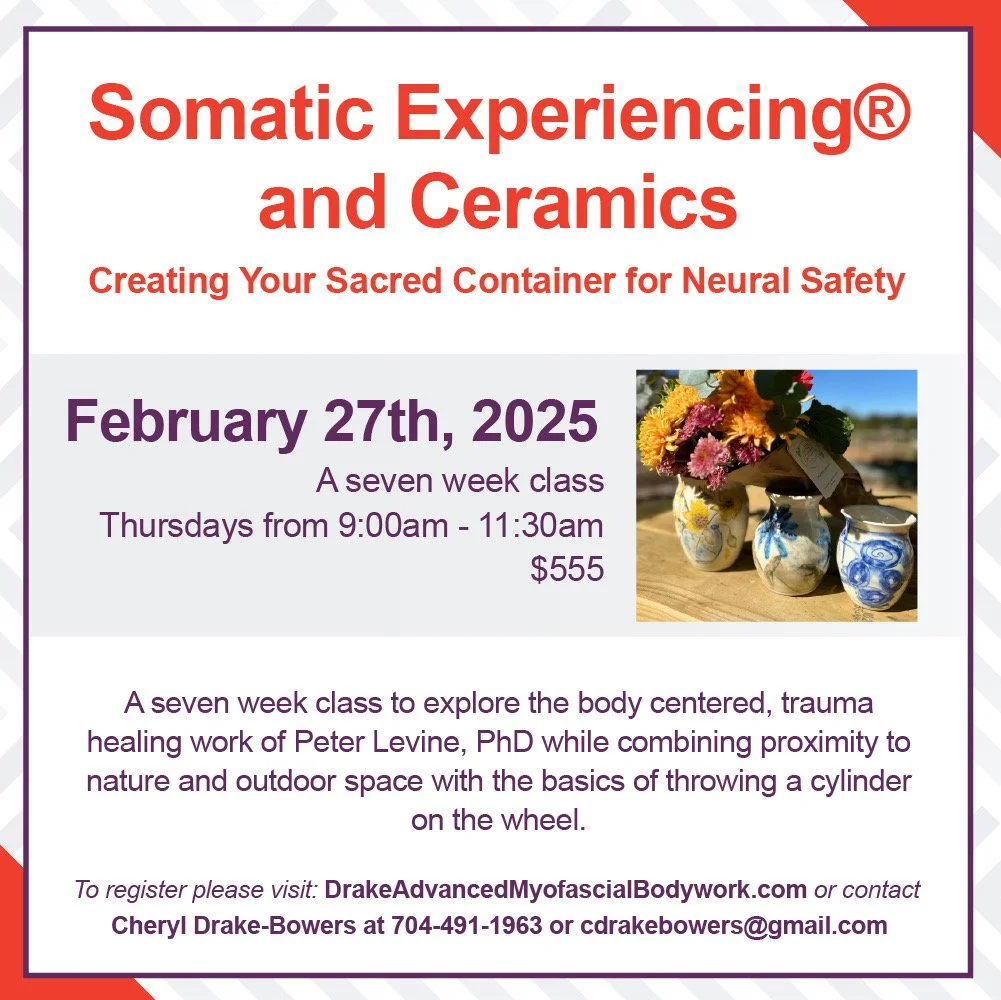 Somatic Experiencing® and Ceramics

Creating Your Sacred Container for Neural Safety

February 27th, 2025

A seven week class
Thursdays from 9:00am - 11:30am
$555

A seven week class to explore the body centered, trauma healing work of Peter Levine, PhD while combining proximity to nature and outdoor space with the basics of throwing a cylinder on the wheel.

To register please visit: DrakeAdvancedMyofascialBodywork.com or contact Cheryl Drake-Bowers at 704-491-1963 or cdrakebowers@gmail.com